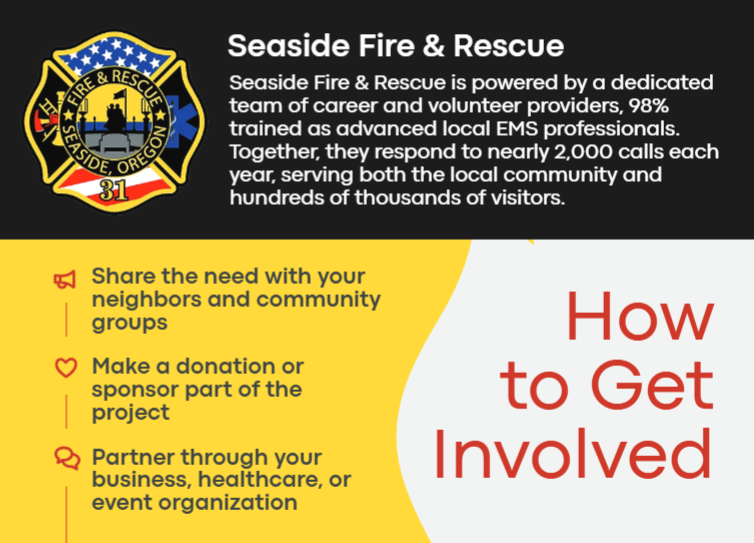 FIRE & RESCUE
SEASIDE, OREGON
31

Seaside Fire & Rescue

Seaside Fire & Rescue is powered by a dedicated team of career and volunteer providers, 98% trained as advanced local EMS professionals. Together, they respond to nearly 2,000 calls each year, serving both the local community and hundreds of thousands of visitors.

Share the need with your neighbors and community groups

Make a donation or sponsor part of the project

Partner through your business, healthcare, or event organization

How to Get Involved